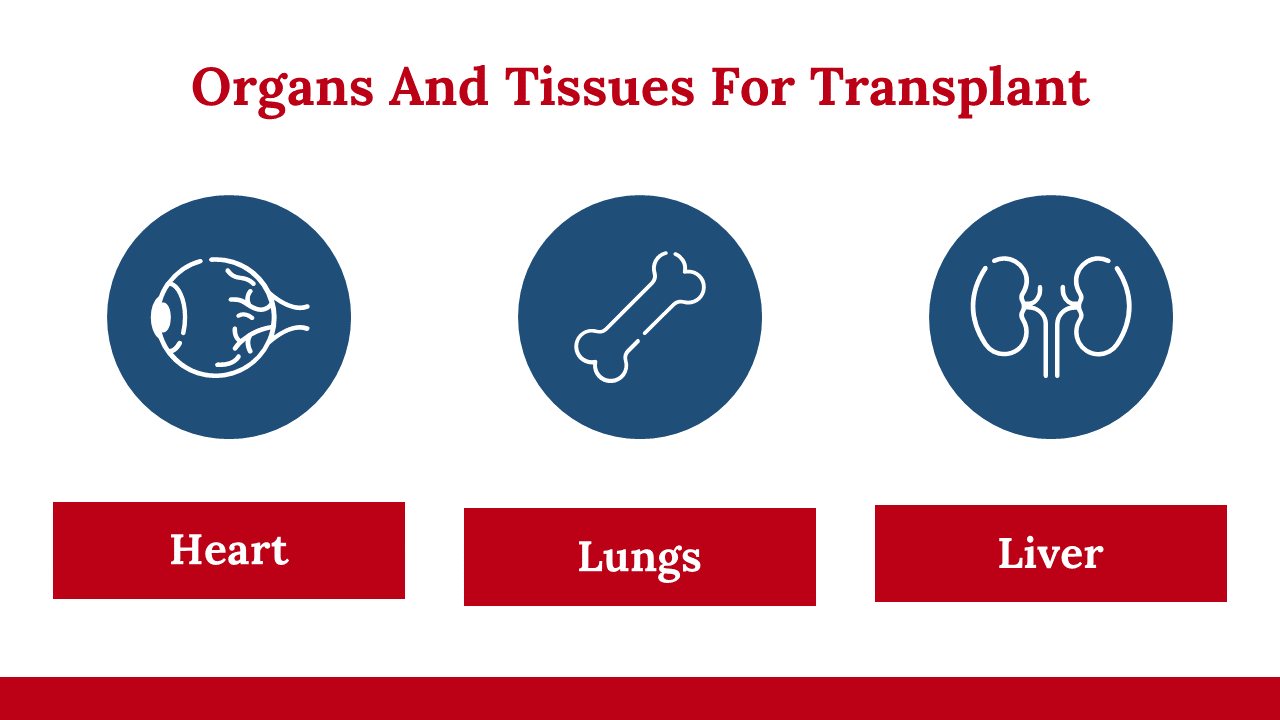 Organs And Tissues For Transplant

Heart

Lungs

Liver